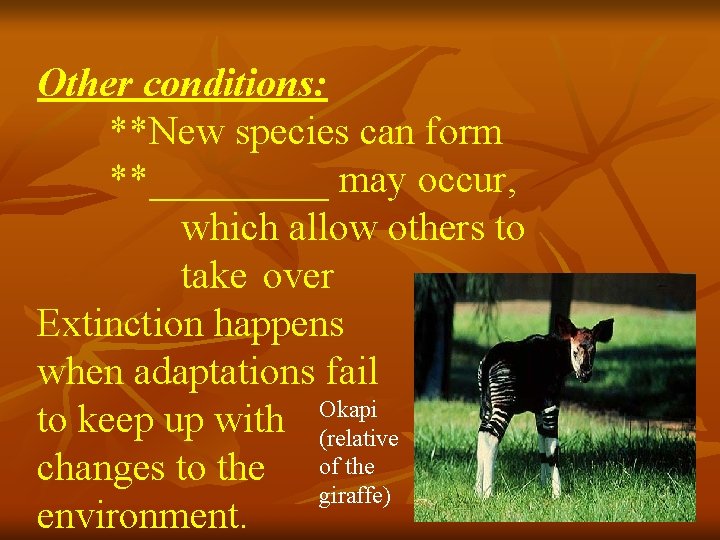 Other conditions:

**New species can form

**__________ may occur, which allow others to take over

Extinction happens when adaptations fail to keep up with changes to the environment.

Okapi (relative of the giraffe)